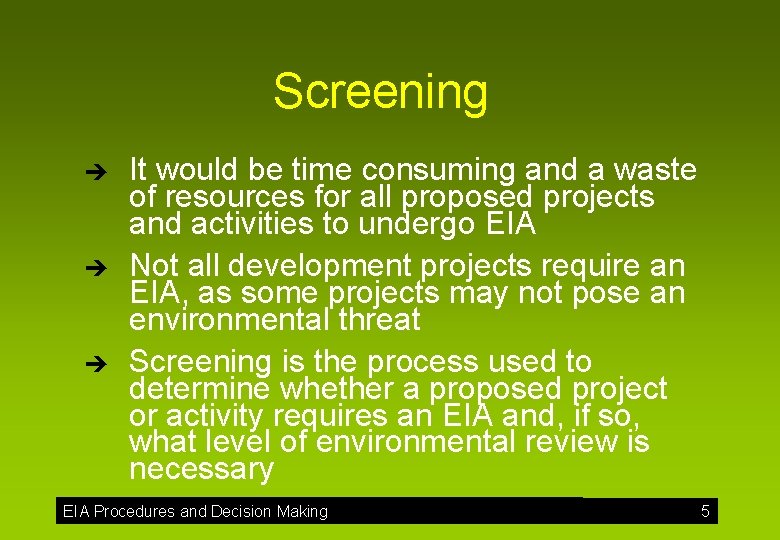 Screening

➔ It would be time consuming and a waste of resources for all proposed projects and activities to undergo EIA

➔ Not all development projects require an EIA, as some projects may not pose an environmental threat

➔ Screening is the process used to determine whether a proposed project or activity requires an EIA and, if so, what level of environmental review is necessary

EIA Procedures and Decision Making

5